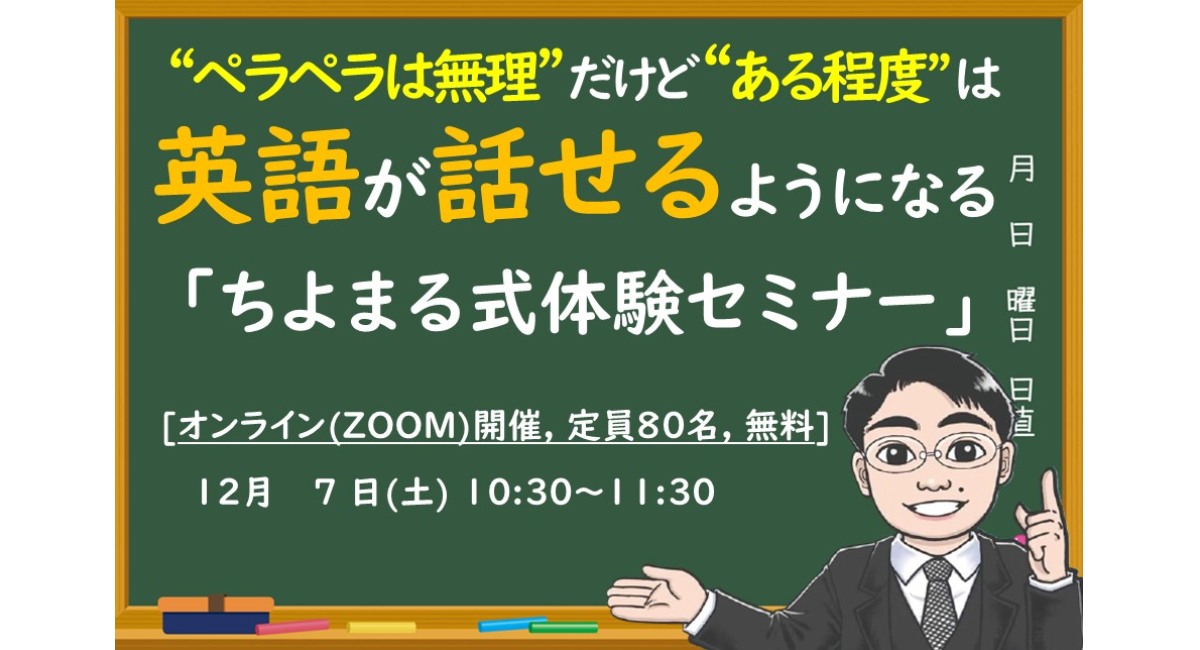 “ペラペラは無理”だけど“ある程度”は

英語が話せるようになる

「ちよまる式体験セミナー」

[オンライン(ZOOM)開催, 定員80名, 無料]

12月　7日(土) 10:30～11:30

月

日

曜日

日直